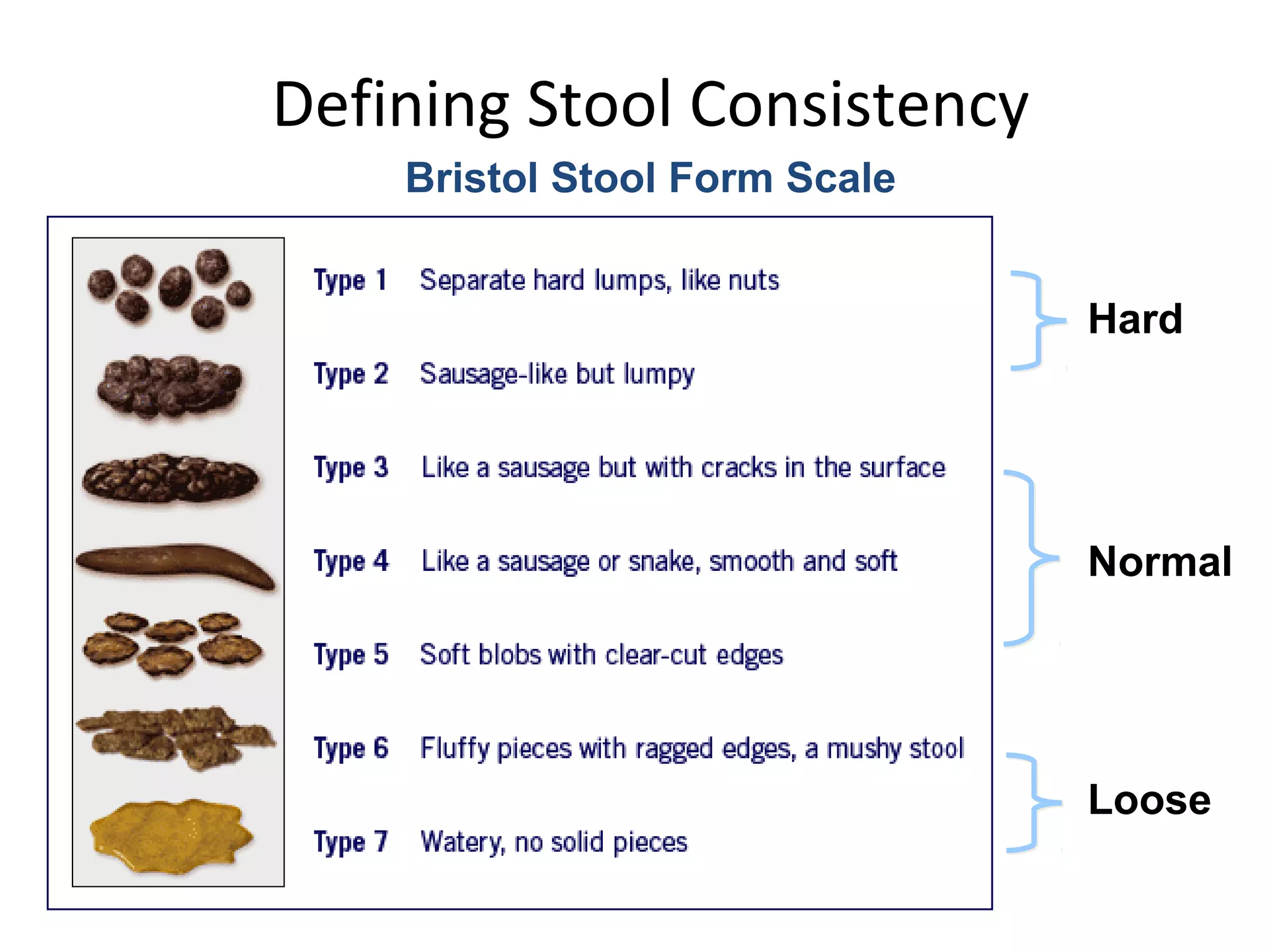 Defining Stool Consistency

Bristol Stool Form Scale

Type 1 Separate hard lumps, like nuts

Type 2 Sausage-like but lumpy

Type 3 Like a sausage but with cracks in the surface

Type 4 Like a sausage or snake, smooth and soft

Type 5 Soft blobs with clear-cut edges

Type 6 Fluffy pieces with ragged edges, a mushy stool

Type 7 Watery, no solid pieces

Hard

Normal

Loose